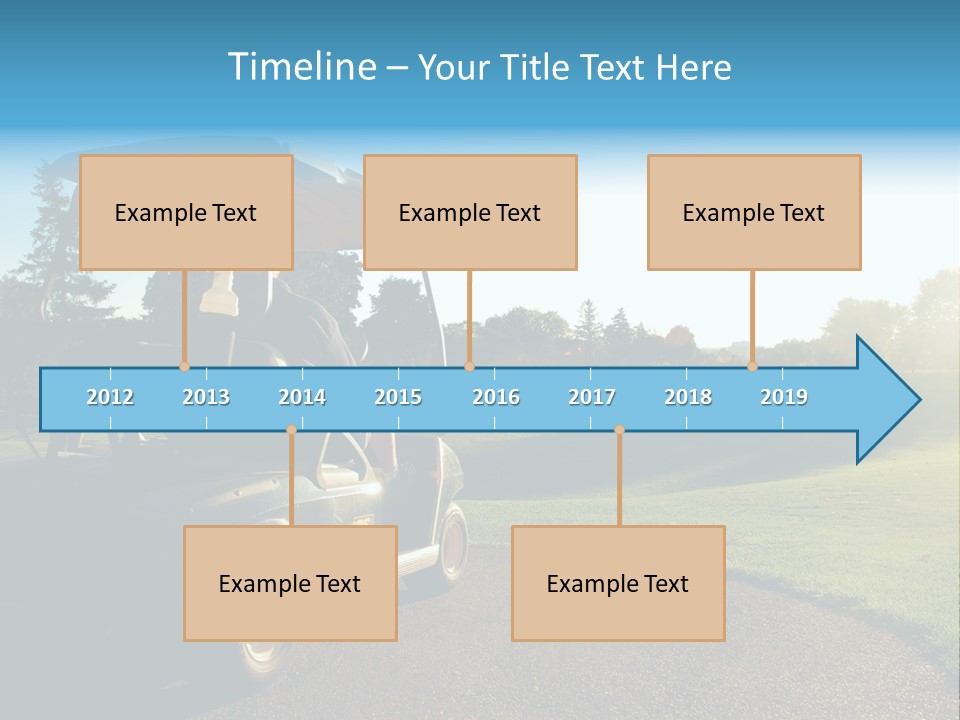 Timeline – Your Title Text Here

Example Text

Example Text

Example Text

2012 2013 2014 2015 2016 2017 2018 2019

Example Text

Example Text